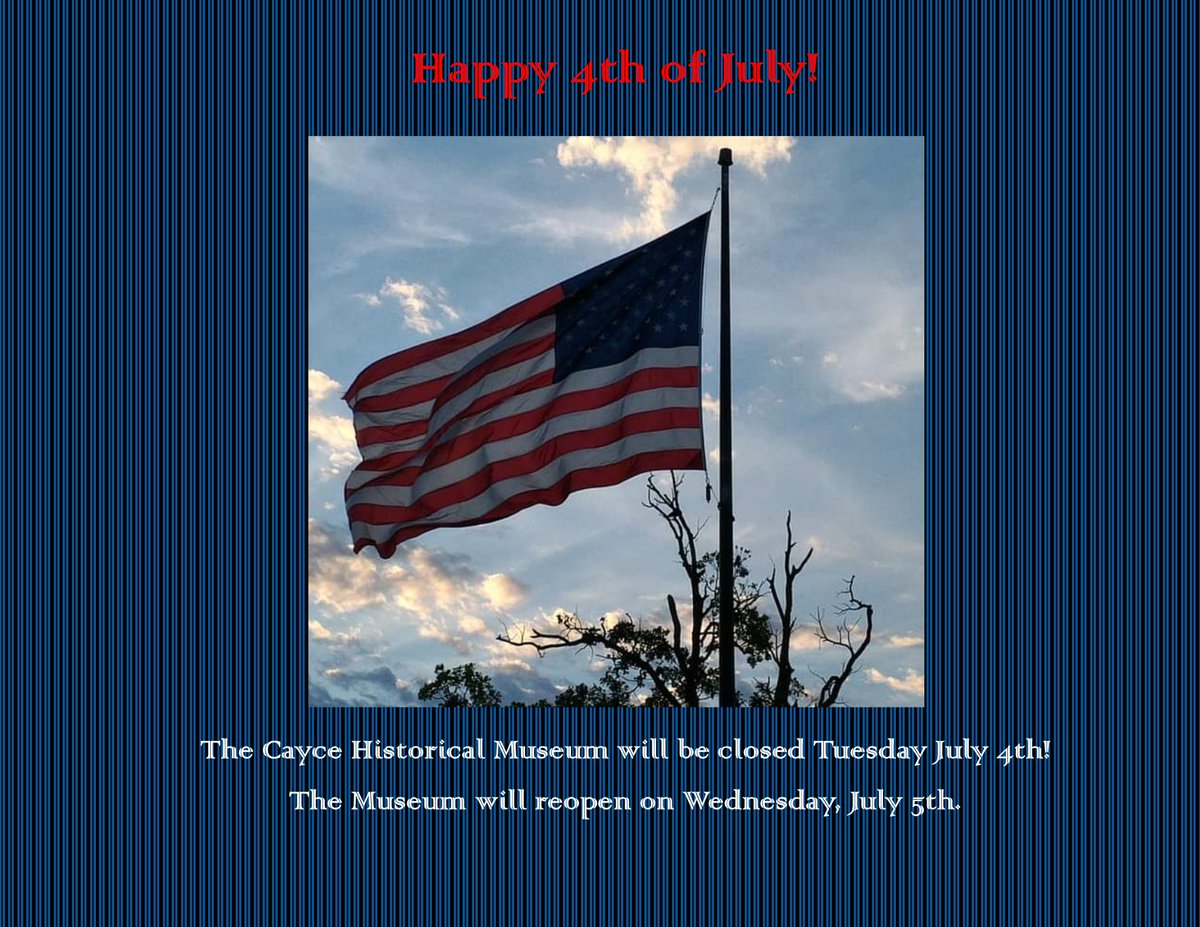 Happy 4th of July!

The Cayce Historical Museum will be closed Tuesday July 4th!

The Museum will reopen on Wednesday, July 5th.